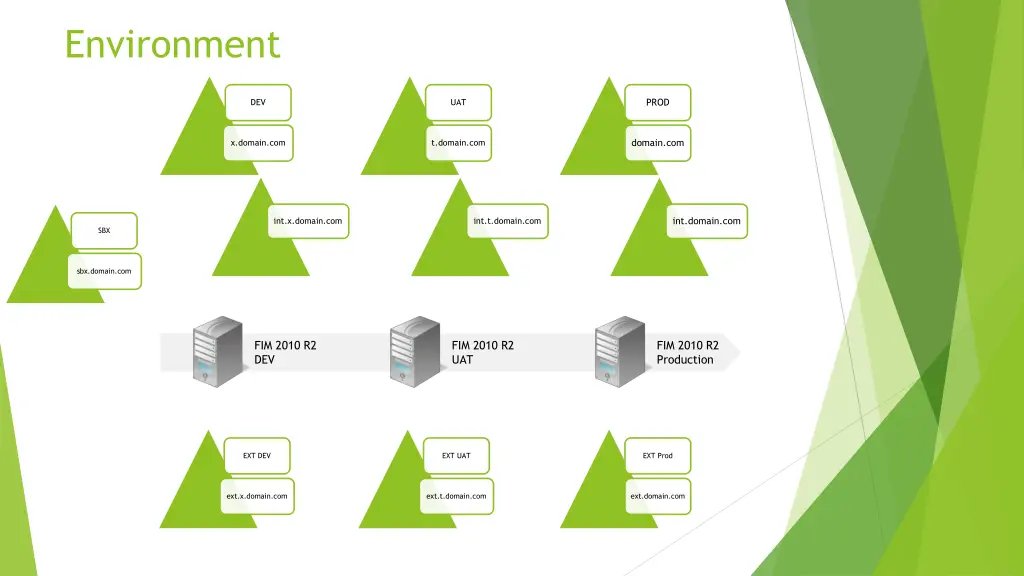 Environment

DEV

x.domain.com

UAT

t.domain.com

PROD

domain.com

int.x.domain.com

int.t.domain.com

int.domain.com

SBX

sbx.domain.com

FIM 2010 R2
DEV

FIM 2010 R2
UAT

FIM 2010 R2
Production

EXT DEV

ext.x.domain.com

EXT UAT

ext.t.domain.com

EXT Prod

ext.domain.com